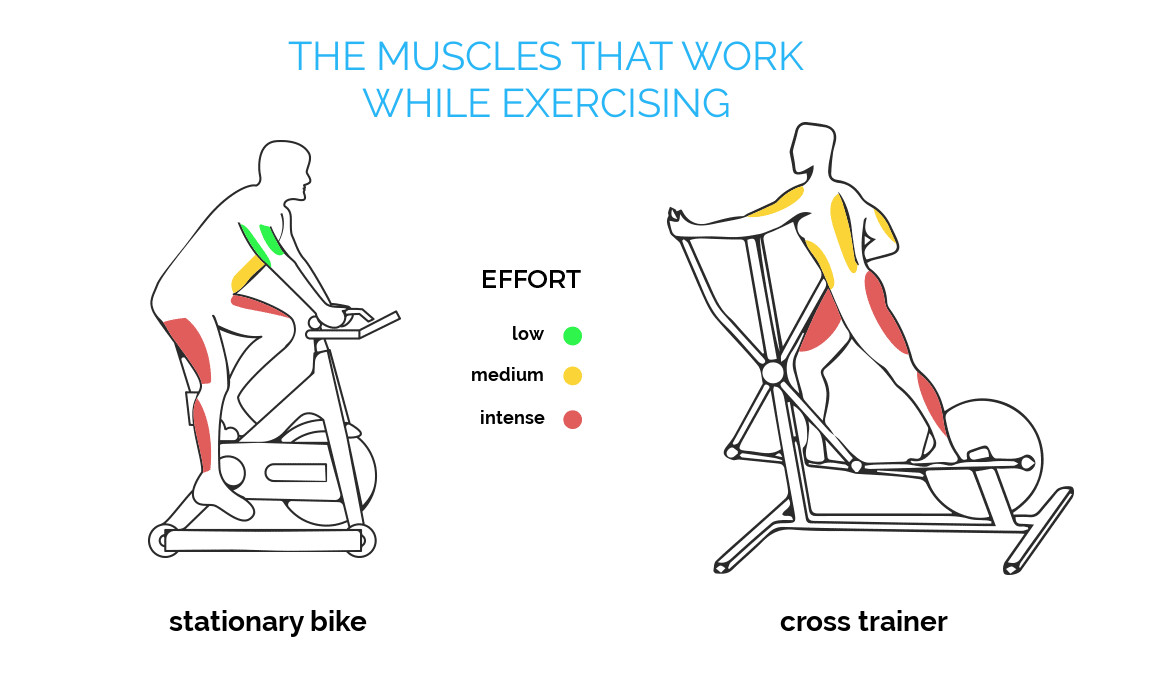 THE MUSCLES THAT WORK WHILE EXERCISING

EFFORT

low

medium

intense

stationary bike

cross trainer